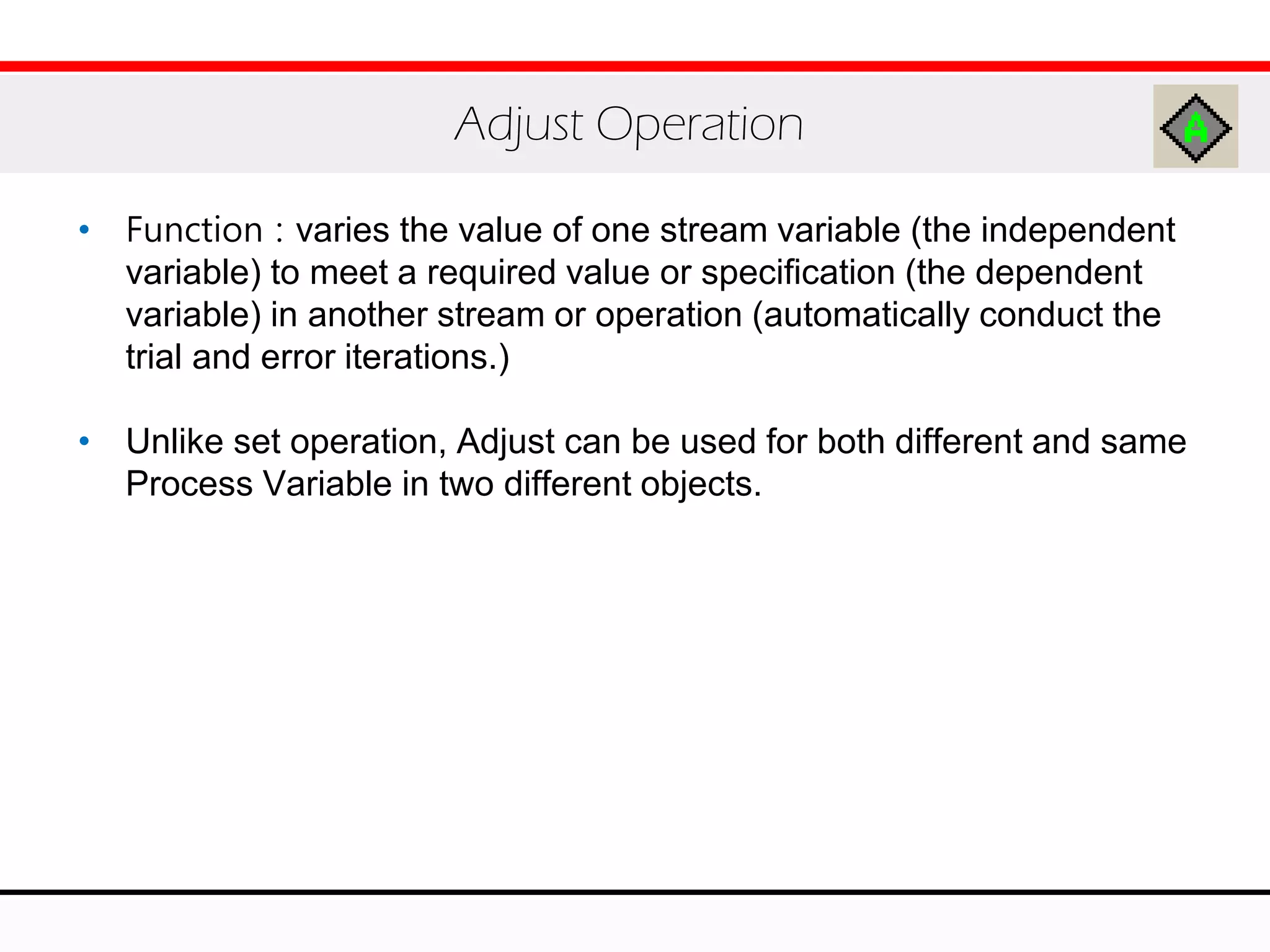 Adjust Operation

A

• Function : varies the value of one stream variable (the independent variable) to meet a required value or specification (the dependent variable) in another stream or operation (automatically conduct the trial and error iterations.)

• Unlike set operation, Adjust can be used for both different and same Process Variable in two different objects.